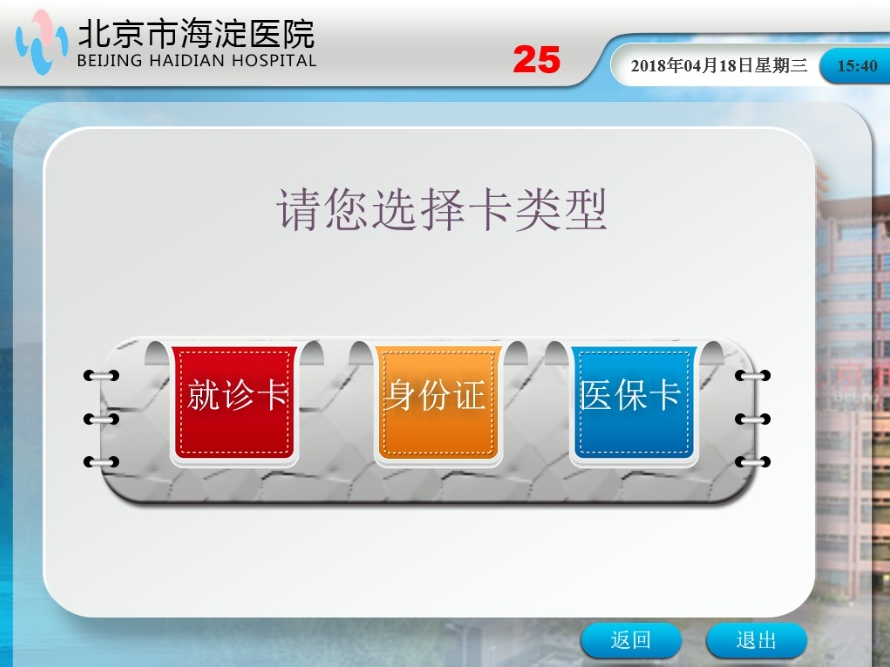 北京市海淀医院
BEIJING HAIDIAN HOSPITAL

25

2018年04月18日星期三

15:40

请您选择卡类型

就诊卡

身份证

医保卡

返回

退出